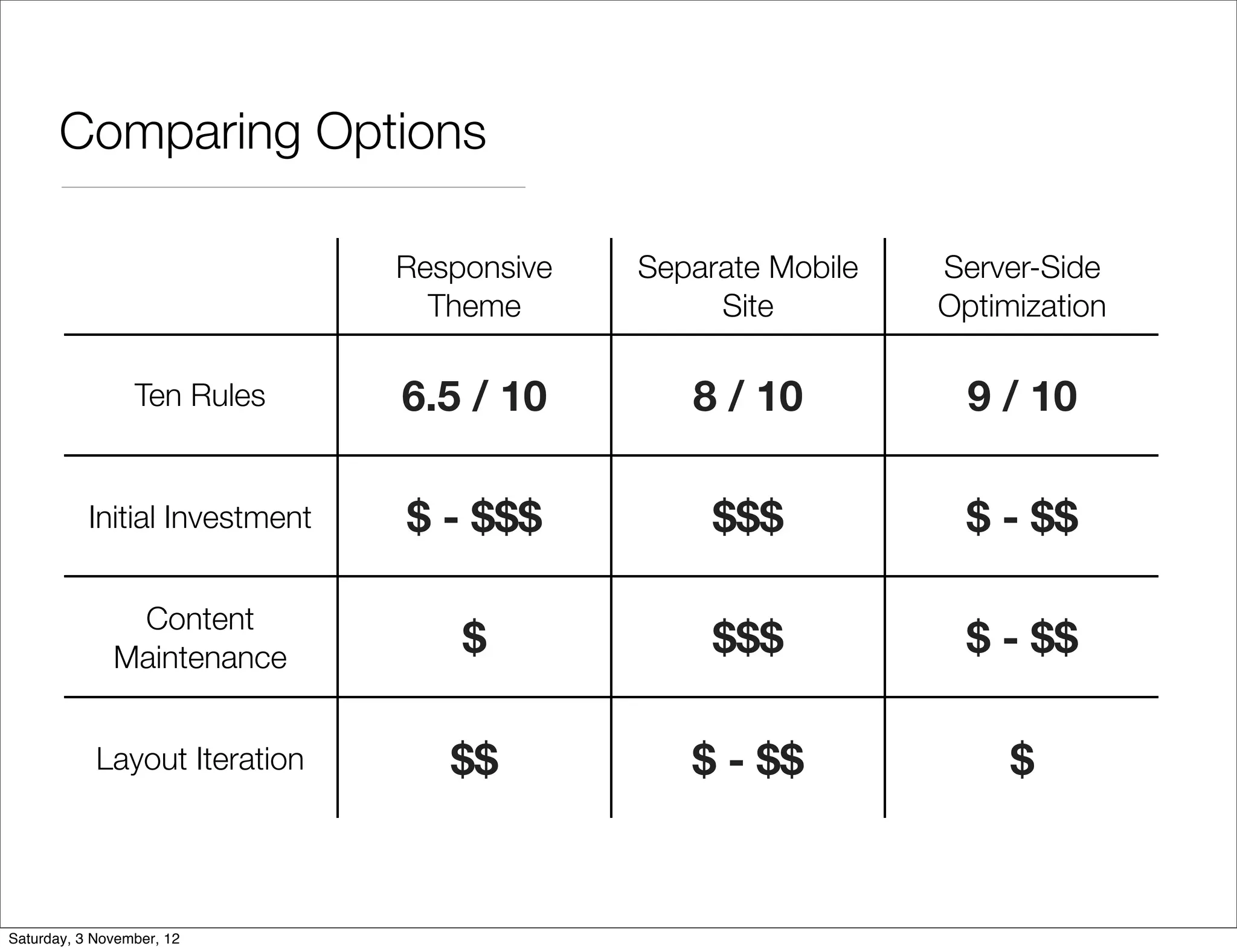 Comparing Options

| | Responsive Theme | Separate Mobile Site | Server-Side Optimization |
|---|---|---|---|
| Ten Rules | 6.5 / 10 | 8 / 10 | 9 / 10 |
| Initial Investment | \$ - \$\$\$ | \$\$\$ | \$ - \$\$ |
| Content Maintenance | \$ | \$\$\$ | \$ - \$\$ |
| Layout Iteration | \$\$ | \$ - \$\$ | \$ |

Saturday, 3 November, 12